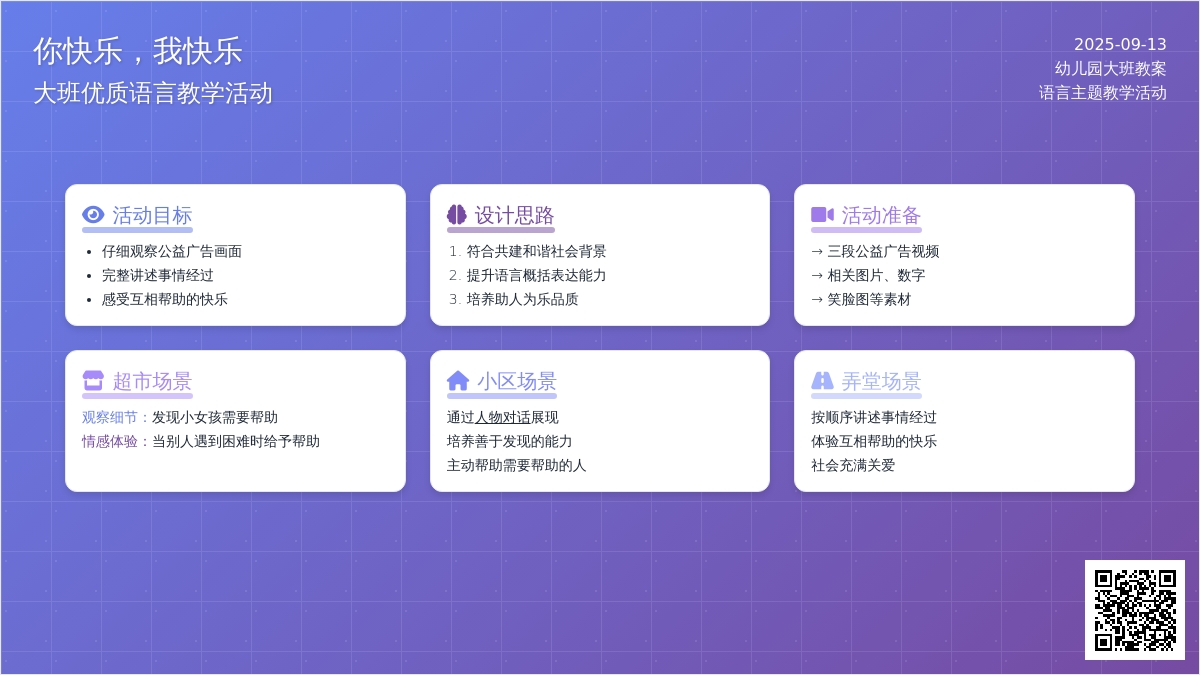 你快乐，我快乐
大班优质语言教学活动

2025-09-13
幼儿园大班教案
语言主题教学活动

活动目标
- 仔细观察公益广告画面
- 完整讲述事情经过
- 感受互相帮助的快乐

设计思路
1. 符合共建和谐社会背景
2. 提升语言概括表达能力
3. 培养助人为乐品质

活动准备
→ 三段公益广告视频
→ 相关图片、数字
→ 笑脸图等素材

超市场景
观察细节：发现小女孩需要帮助
情感体验：当别人遇到困难时给予帮助

小区场景
通过人物对话展现
培养善于发现的能力
主动帮助需要帮助的人

弄堂场景
按顺序讲述事情经过
体验互相帮助的快乐
社会充满关爱